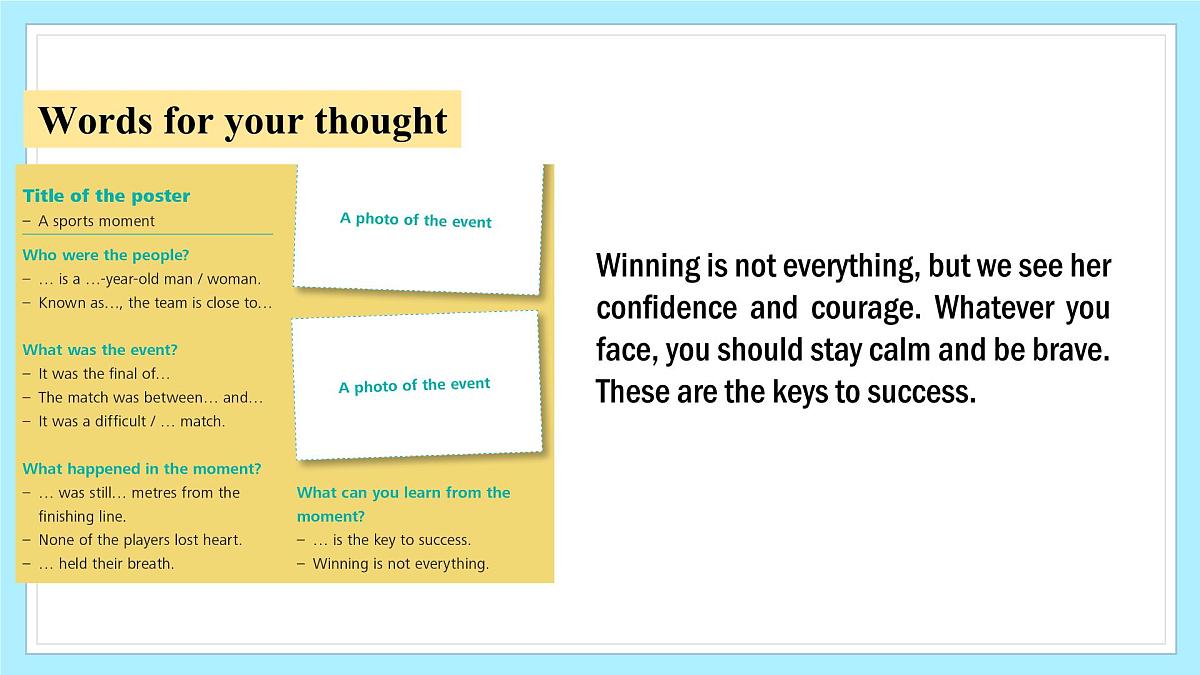 Words for your thought

Title of the poster
– A sports moment

Who were the people?
– … is a …-year-old man / woman.
– Known as…, the team is close to…

What was the event?
– It was the final of…
– The match was between… and…
– It was a difficult / … match.

What happened in the moment?
– … was still… metres from the finishing line.
– None of the players lost heart.
– … held their breath.

A photo of the event

A photo of the event

What can you learn from the moment?
– … is the key to success.
– Winning is not everything.

Winning is not everything, but we see her confidence and courage. Whatever you face, you should stay calm and be brave. These are the keys to success.